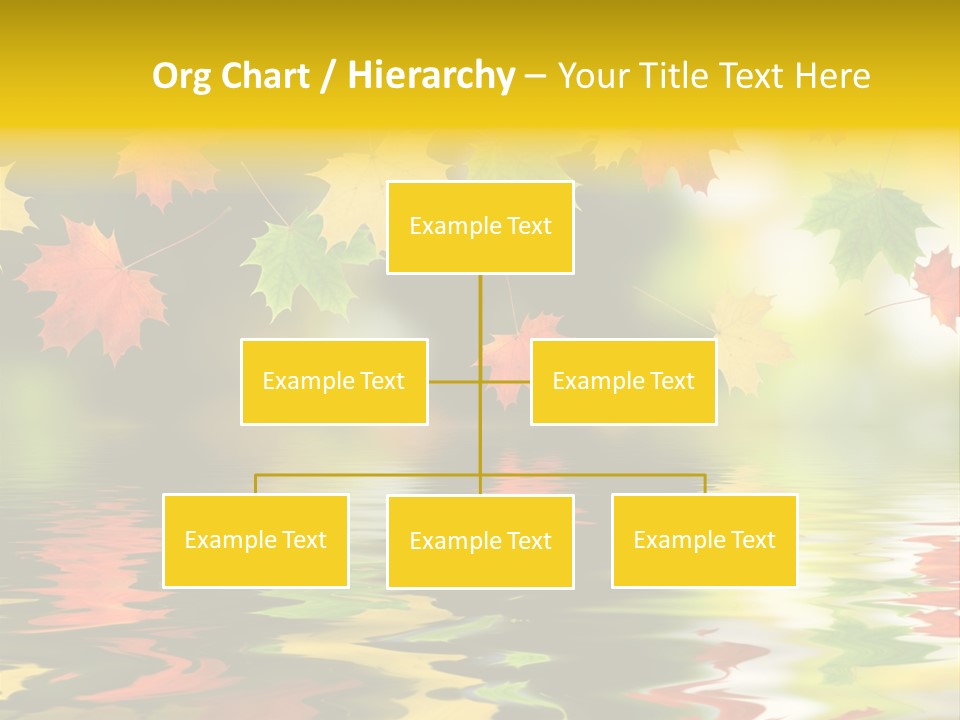 Org Chart / Hierarchy – Your Title Text Here

Example Text

Example Text

Example Text

Example Text

Example Text

Example Text